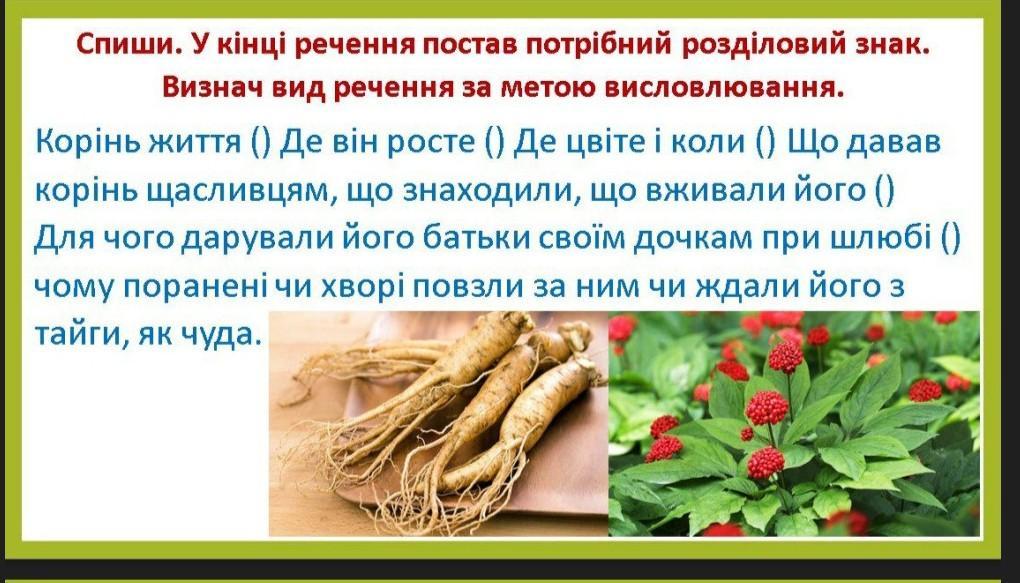 Спиши. У кінці речення постав потрібний розділовий знак. Визнач вид речення за метою висловлювання.

Корінь життя () Де він росте () Де цвіте і коли () Що давав корінь щасливцям, що знаходили, що вживали його () Для чого дарували його батьки своїм дочкам при шлюбі () чому поранені чи хворі повзли за ним чи ждали його з тайги, як чуда.